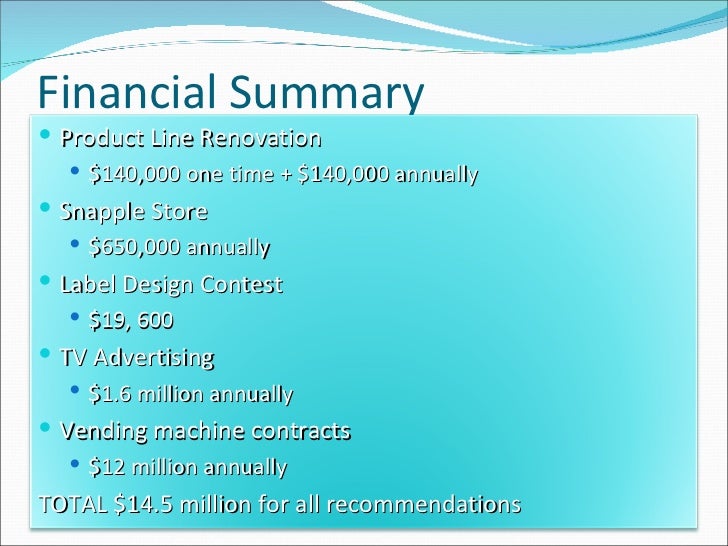 Financial Summary

- Product Line Renovation
  - \$140,000 one time + \$140,000 annually
- Snapple Store
  - \$650,000 annually
- Label Design Contest
  - \$19, 600
- TV Advertising
  - \$1.6 million annually
- Vending machine contracts
  - \$12 million annually

TOTAL \$14.5 million for all recommendations